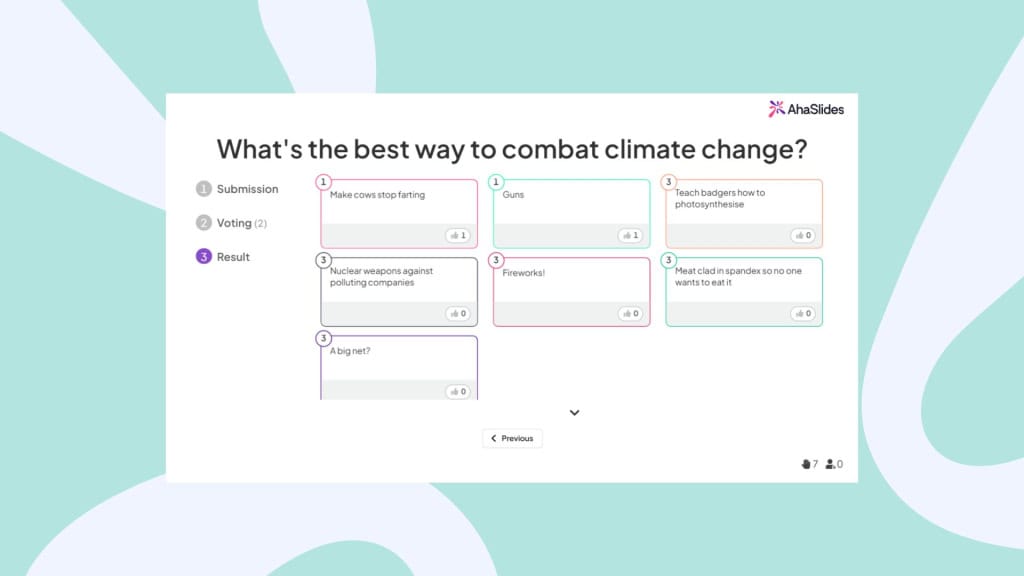 AhaSlides

What's the best way to combat climate change?

1 Submission

2 Voting (2)

3 Result

1
Make cows stop farting
1

1
Guns
1

3
Teach badgers how to photosynthesise
0

3
Nuclear weapons against polluting companies
0

3
Fireworks!
0

3
Meat clad in spandex so no one wants to eat it
0

3
A big net?
0

Previous

7 0